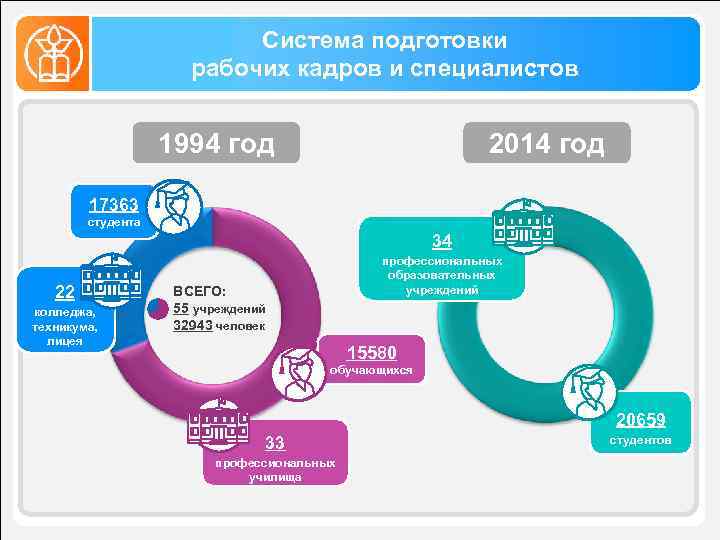 Система подготовки рабочих кадров и специалистов

1994 год

17363 студента

22 колледжа, техникума, лицея

ВСЕГО:
55 учреждений
32943 человек

15580 обучающихся

33 профессиональных училища

2014 год

34 профессиональных образовательных учреждений

20659 студентов